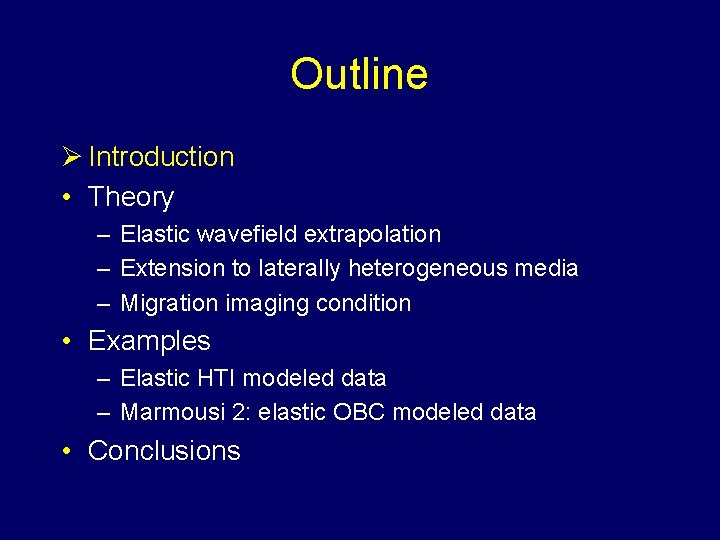 Outline

➢ Introduction
• Theory
– Elastic wavefield extrapolation
– Extension to laterally heterogeneous media
– Migration imaging condition
• Examples
– Elastic HTI modeled data
– Marmousi 2: elastic OBC modeled data
• Conclusions